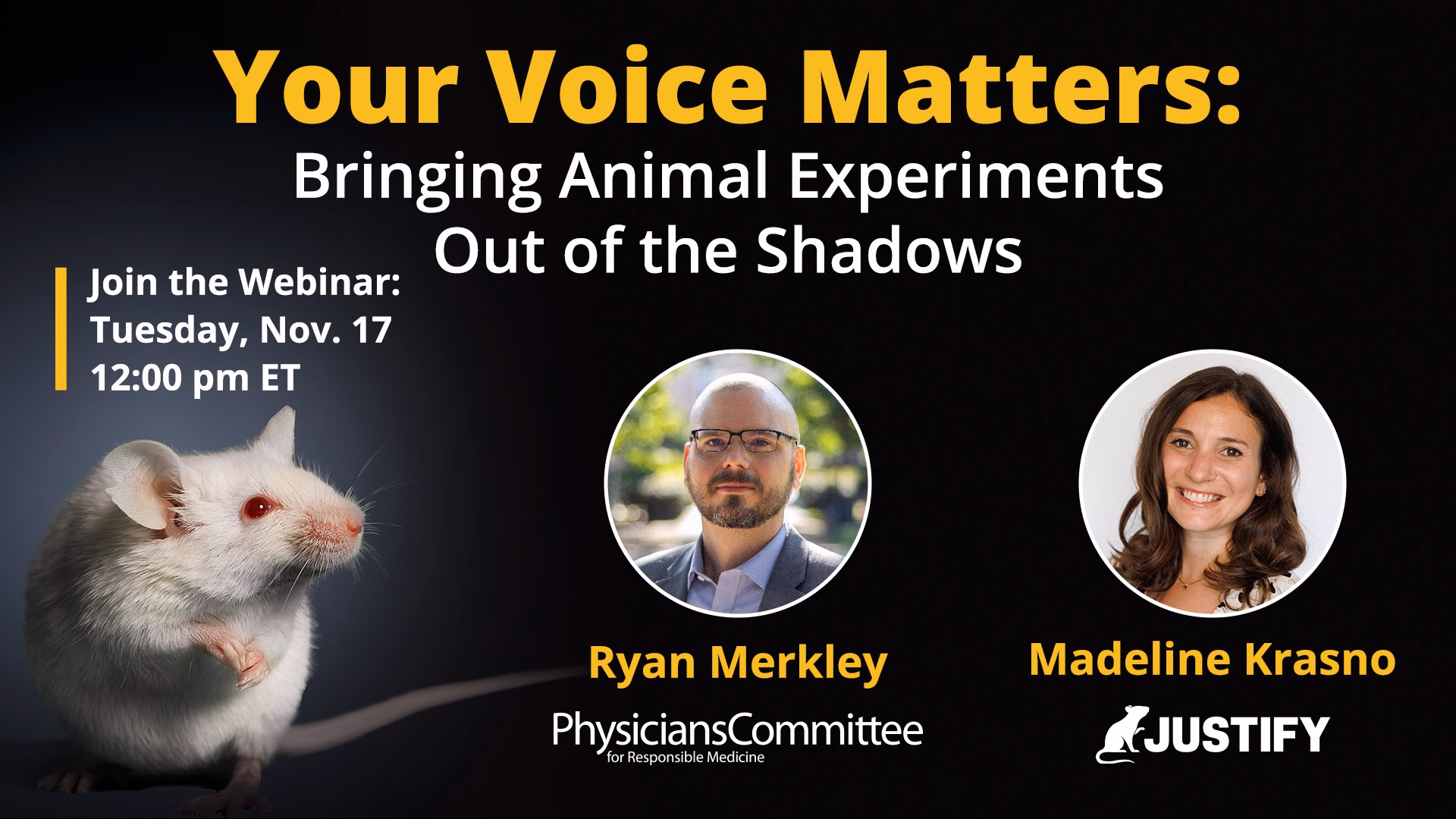 Your Voice Matters:
Bringing Animal Experiments Out of the Shadows

Join the Webinar:
Tuesday, Nov. 17
12:00 pm ET

Ryan Merkley
PhysiciansCommittee
for Responsible Medicine

Madeline Krasno
JUSTIFY